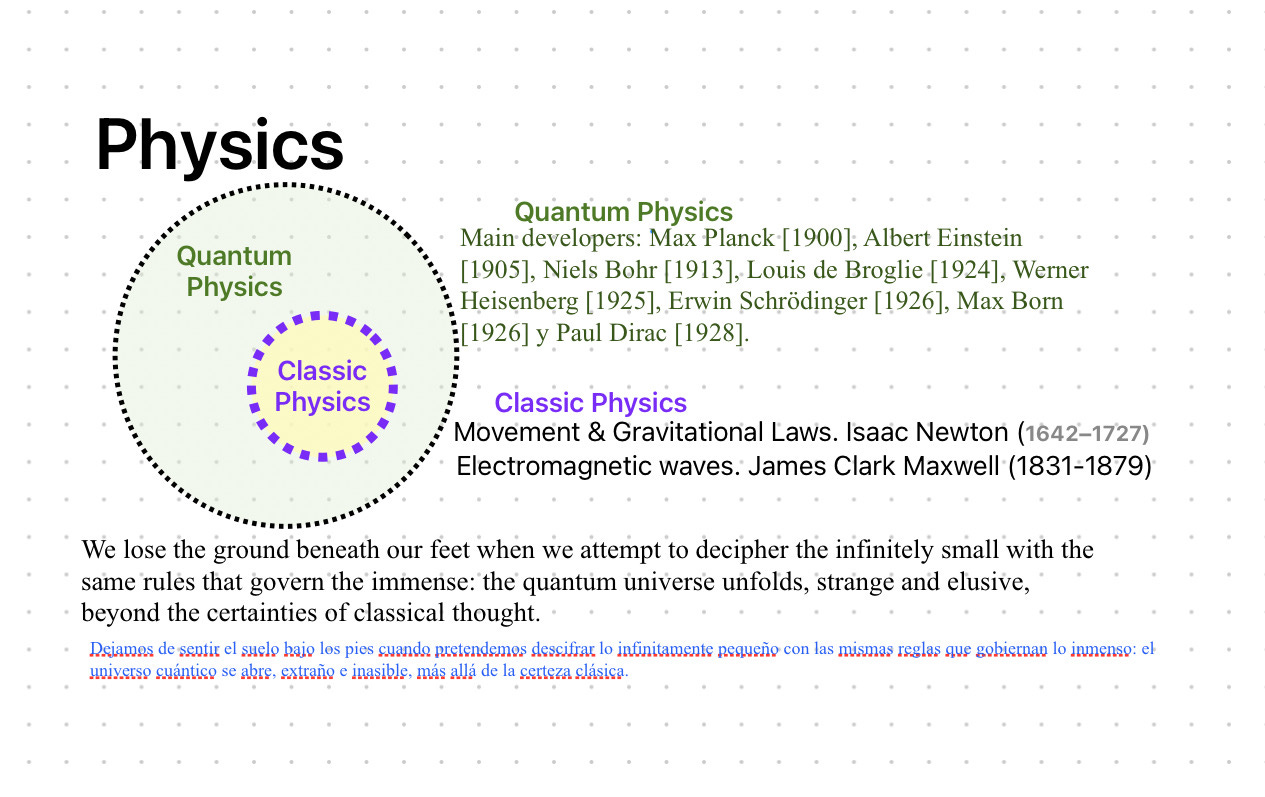 Physics

Quantum Physics

Classic Physics

Quantum Physics
Main developers: Max Planck [1900], Albert Einstein [1905], Niels Bohr [1913], Louis de Broglie [1924], Werner Heisenberg [1925], Erwin Schrödinger [1926], Max Born [1926] y Paul Dirac [1928].

Classic Physics
Movement & Gravitational Laws. Isaac Newton (1642–1727)
Electromagnetic waves. James Clark Maxwell (1831-1879)

We lose the ground beneath our feet when we attempt to decipher the infinitely small with the same rules that govern the immense: the quantum universe unfolds, strange and elusive, beyond the certainties of classical thought.

Dejamos de sentir el suelo bajo los pies cuando pretendemos descifrar lo infinitamente pequeño con las mismas reglas que gobiernan lo inmenso: el universo cuántico se abre, extraño e inasible, más allá de la certeza clásica.